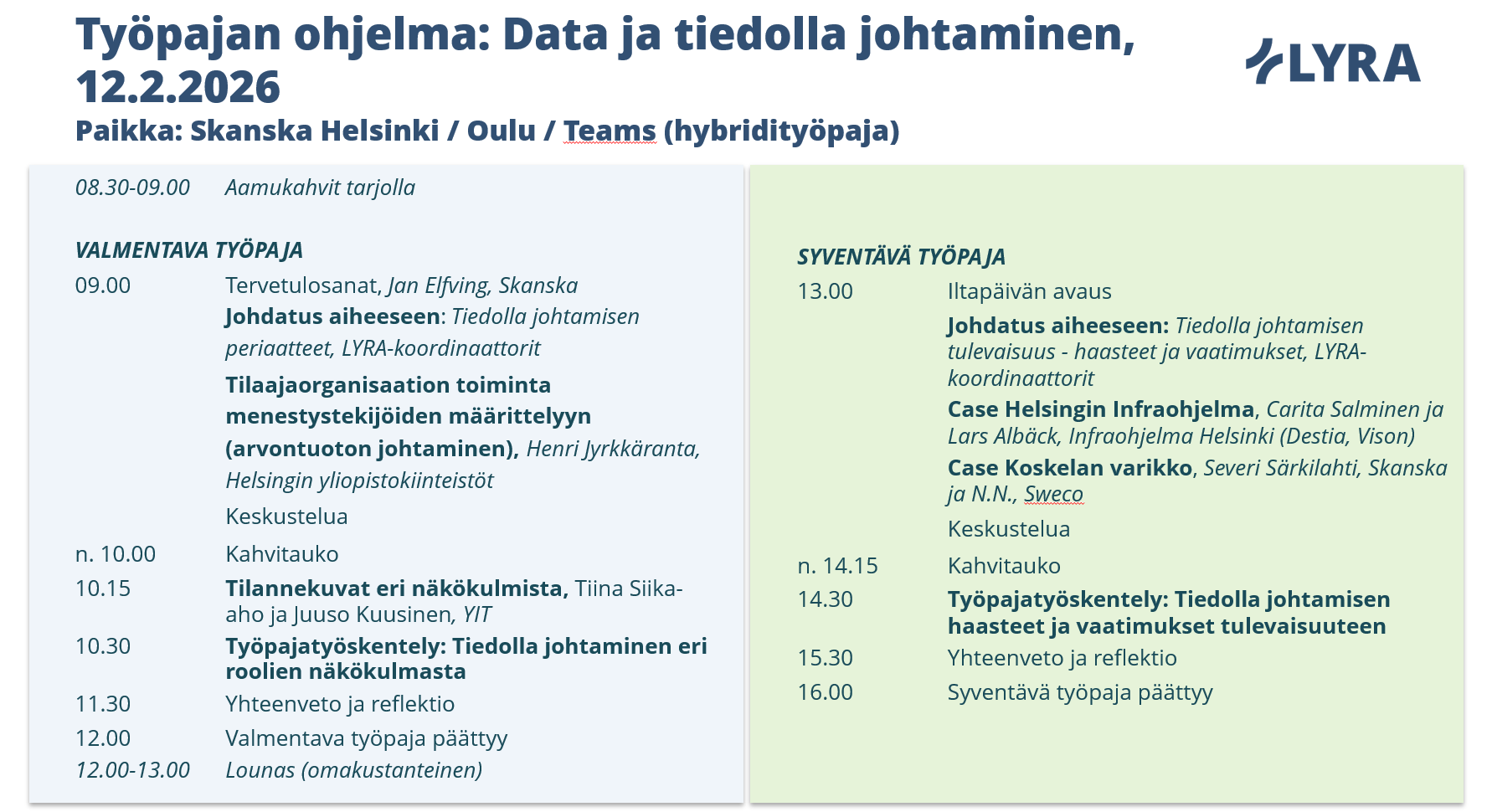 Työpajan ohjelma: Data ja tiedolla johtaminen, 12.2.2026

LYRA

Paikka: Skanska Helsinki / Oulu / Teams (hybridityöpaja)

08.30-09.00 Aamukahvit tarjolla

VALMENTAVA TYÖPAJA

09.00 Tervetulosanat, Jan Elfving, Skanska

Johdatus aiheeseen: Tiedolla johtamisen periaatteet, LYRA-koordinaattorit

Tilaajaorganisaation toiminta menestystekijöiden määrittelyyn (arvontuoton johtaminen), Henri Jyrkkäranta, Helsingin yliopistokiinteistöt

Keskustelua

n. 10.00 Kahvitauko

10.15 Tilannekuvat eri näkökulmista, Tiina Siika-aho ja Juuso Kuusinen, YIT

10.30 Työpajatyöskentely: Tiedolla johtaminen eri roolien näkökulmasta

11.30 Yhteenveto ja reflektio

12.00 Valmentava työpaja päättyy

12.00-13.00 Lounas (omakustanteinen)

SYVENTÄVÄ TYÖPAJA

13.00 Iltapäivän avaus

Johdatus aiheeseen: Tiedolla johtamisen tulevaisuus - haasteet ja vaatimukset, LYRA-koordinaattorit

Case Helsingin Infraohjelma, Carita Salminen ja Lars Albäck, Infraohjelma Helsinki (Destia, Vison)

Case Koskelan varikko, Severi Särkilahti, Skanska ja N.N., Sweco

Keskustelua

n. 14.15 Kahvitauko

14.30 Työpajatyöskentely: Tiedolla johtamisen haasteet ja vaatimukset tulevaisuuteen

15.30 Yhteenveto ja reflektio

16.00 Syventävä työpaja päättyy